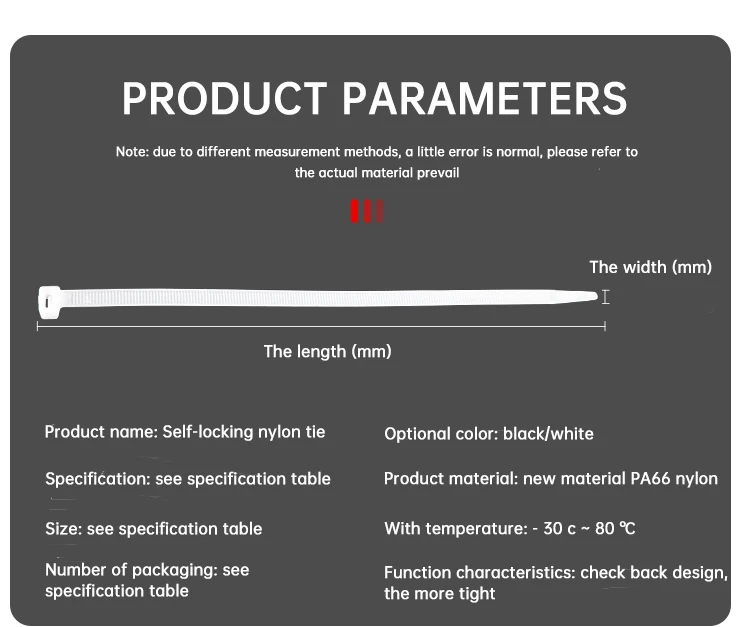 PRODUCT PARAMETERS

Note: due to different measurement methods, a little error is normal, please refer to the actual material prevail

The width (mm)

The length (mm)

Product name: Self-locking nylon tie

Specification: see specification table

Size: see specification table

Number of packaging: see specification table

Optional color: black/white

Product material: new material PA66 nylon

With temperature: - 30 c ~ 80 ℃

Function characteristics: check back design, the more tight